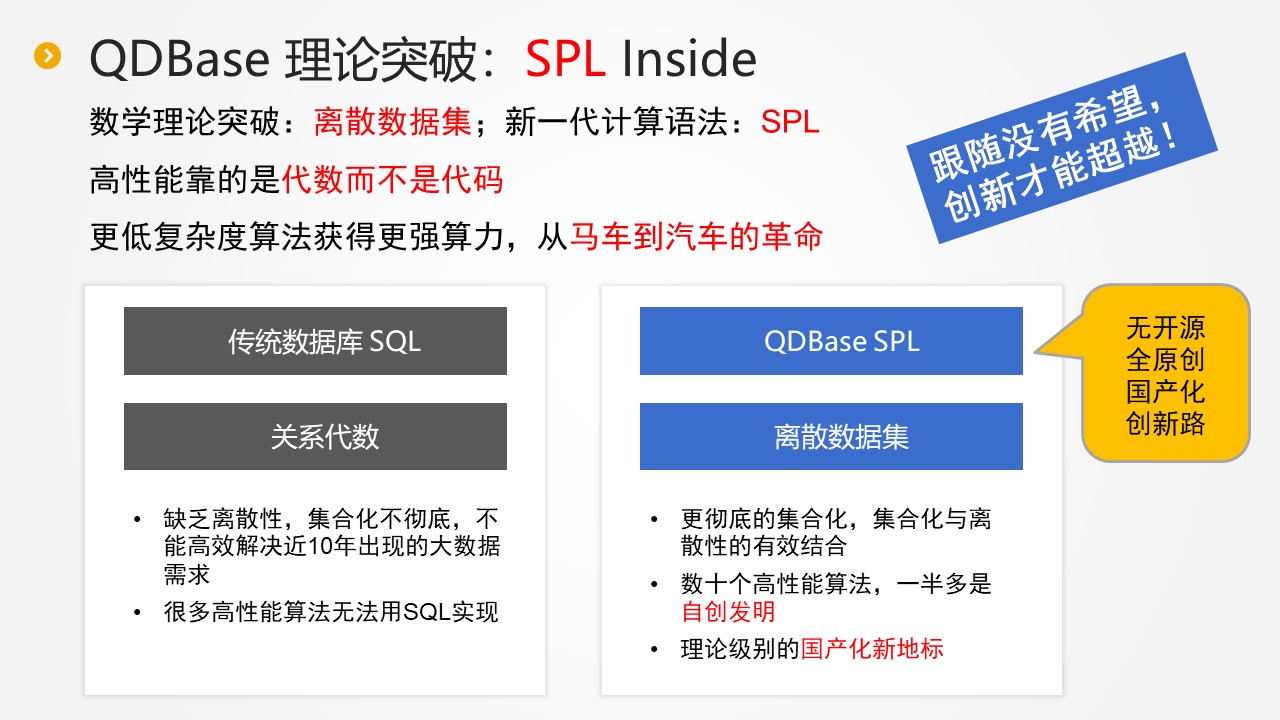 QDBase 理论突破：SPL Inside

数学理论突破：离散数据集；新一代计算语法：SPL

高性能靠的是代数而不是代码

更低复杂度算法获得更强算力，从马车到汽车的革命

跟随没有希望，创新才能超越！

传统数据库 SQL

关系代数

• 缺乏离散性，集合化不彻底，不能高效解决近10年出现的大数据需求
• 很多高性能算法无法用SQL实现

QDBase SPL

离散数据集

• 更彻底的集合化，集合化与离散性的有效结合
• 数十个高性能算法，一半多是自创发明
• 理论级别的国产化新地标

无开源
全原创
国产化
创新路